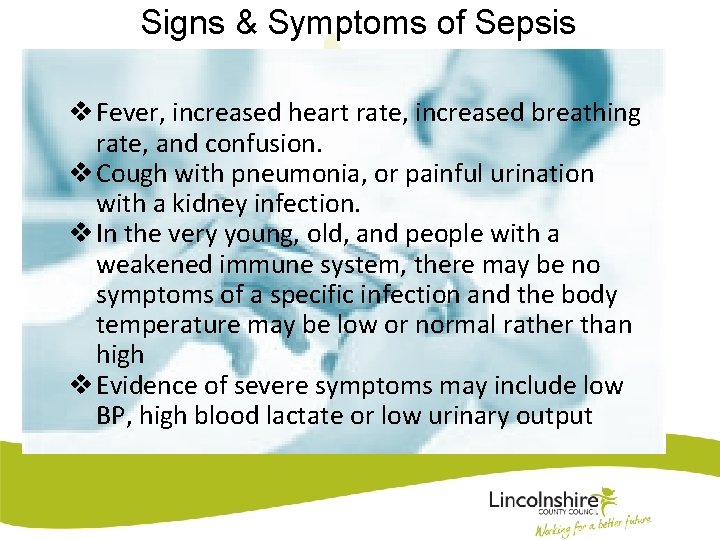 Signs & Symptoms of Sepsis

❖ Fever, increased heart rate, increased breathing rate, and confusion.
❖ Cough with pneumonia, or painful urination with a kidney infection.
❖ In the very young, old, and people with a weakened immune system, there may be no symptoms of a specific infection and the body temperature may be low or normal rather than high
❖ Evidence of severe symptoms may include low BP, high blood lactate or low urinary output

Lincolnshire
COUNTY COUNCIL
Working for a better future